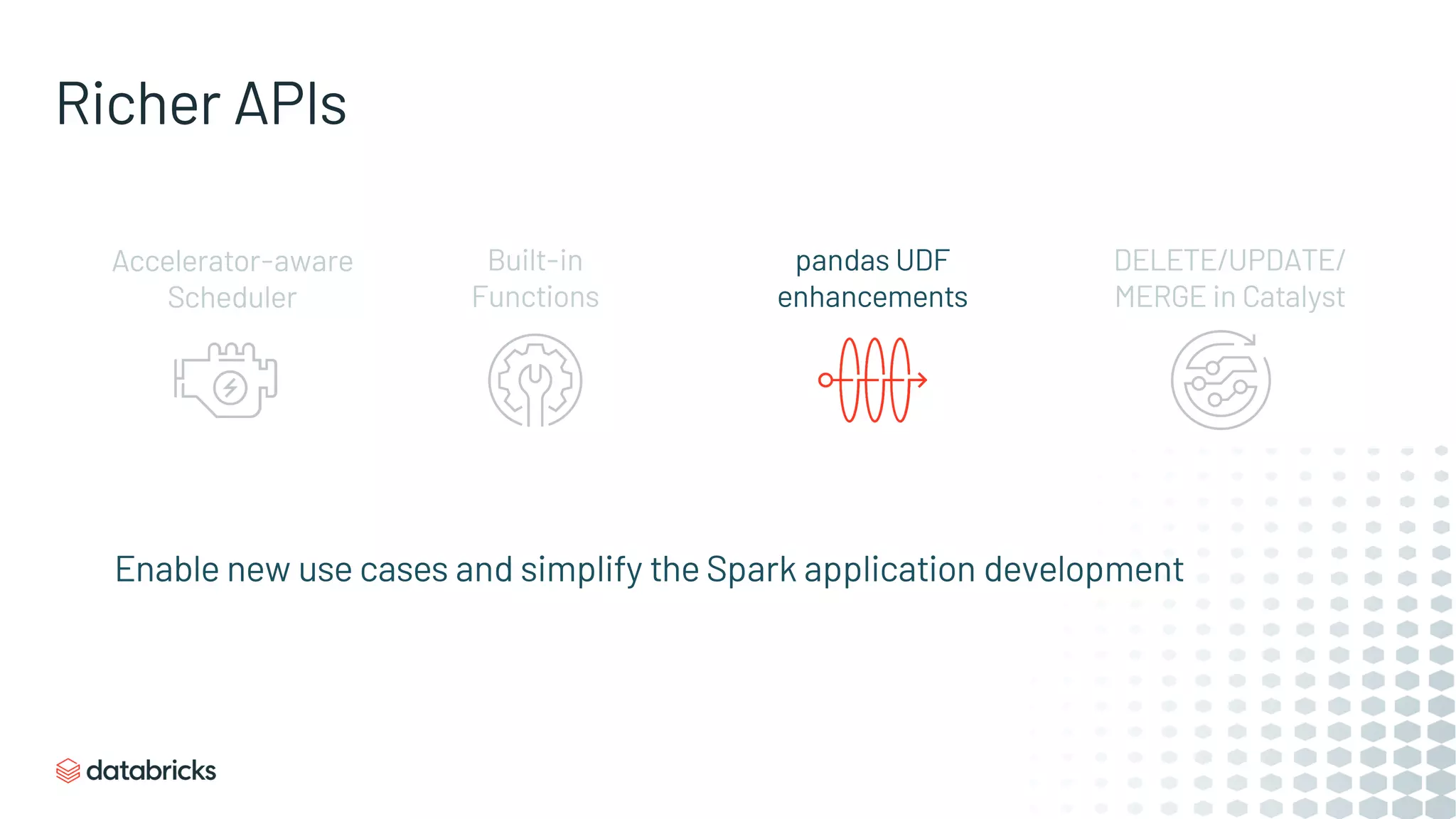 Richer APIs

Accelerator-aware Scheduler

Built-in Functions

pandas UDF enhancements

DELETE/UPDATE/ MERGE in Catalyst

Enable new use cases and simplify the Spark application development

databricks